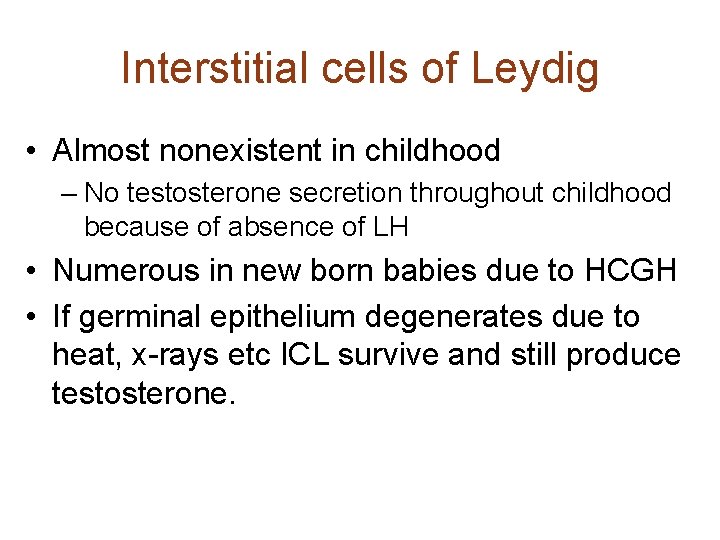 Interstitial cells of Leydig

• Almost nonexistent in childhood
– No testosterone secretion throughout childhood because of absence of LH

• Numerous in new born babies due to HCGH

• If germinal epithelium degenerates due to heat, x-rays etc ICL survive and still produce testosterone.